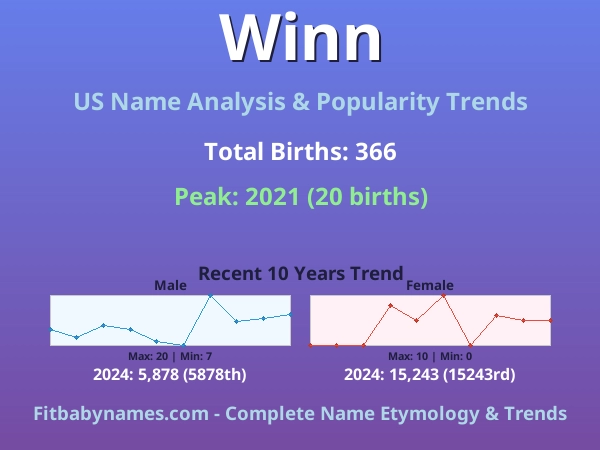 Winn

US Name Analysis & Popularity Trends

Total Births: 366

Peak: 2021 (20 births)

Recent 10 Years Trend

Male

Max: 20 | Min: 7

2024: 5,878 (5878th)

Female

Max: 10 | Min: 0

2024: 15,243 (15243rd)

Fitbabynames.com - Complete Name Etymology & Trends